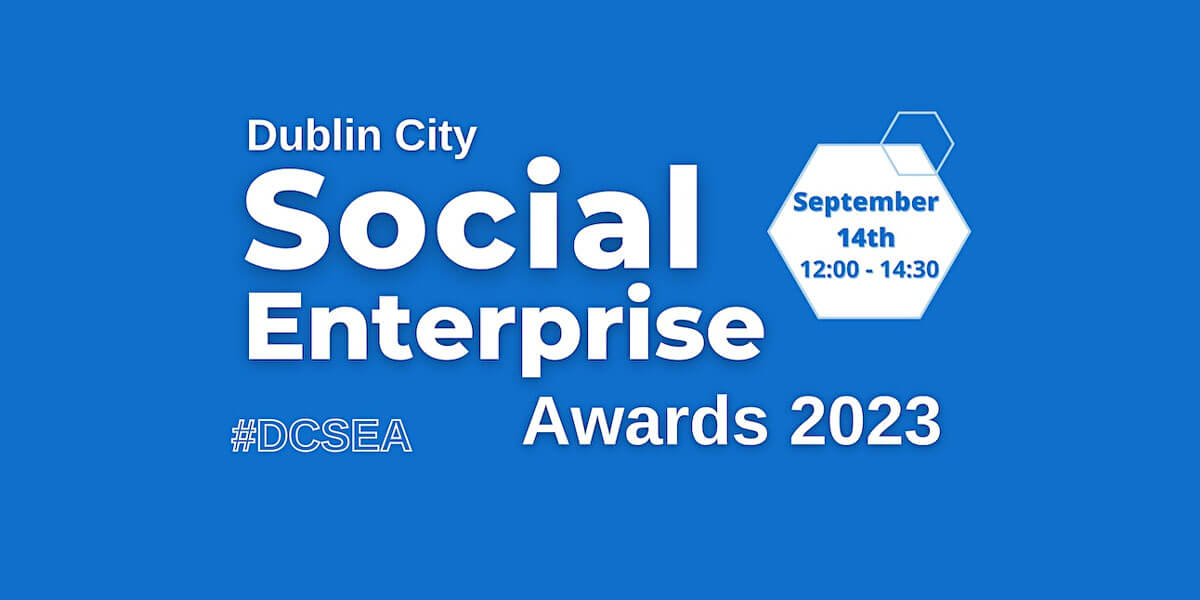 Dublin City
Social
Enterprise
Awards 2023

#DCSEA

September
14th
12:00 - 14:30